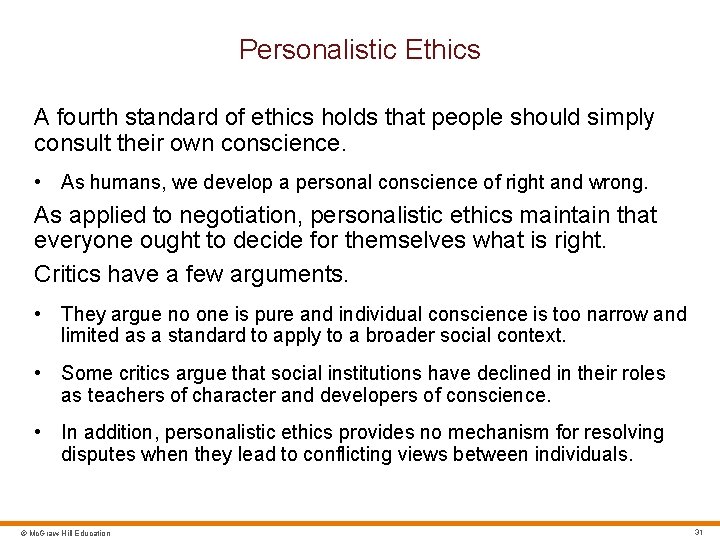 Personalistic Ethics

A fourth standard of ethics holds that people should simply consult their own conscience.

• As humans, we develop a personal conscience of right and wrong.

As applied to negotiation, personalistic ethics maintain that everyone ought to decide for themselves what is right.

Critics have a few arguments.

• They argue no one is pure and individual conscience is too narrow and limited as a standard to apply to a broader social context.

• Some critics argue that social institutions have declined in their roles as teachers of character and developers of conscience.

• In addition, personalistic ethics provides no mechanism for resolving disputes when they lead to conflicting views between individuals.

© McGraw Hill Education

31